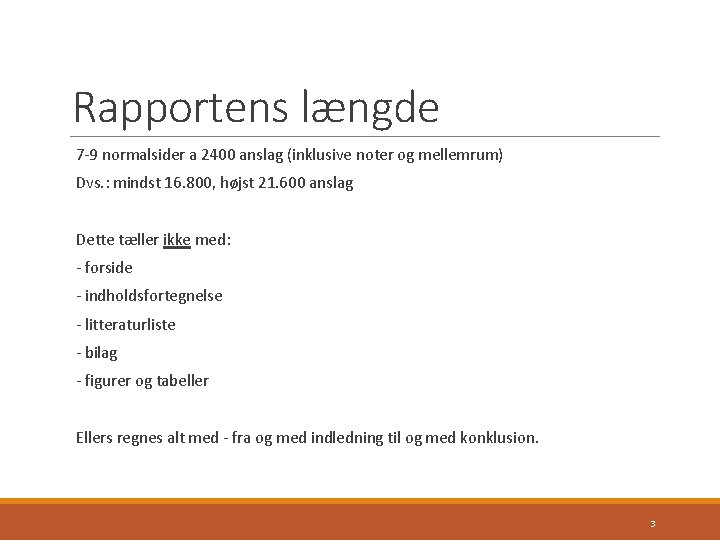 Rapportens længde

7-9 normalsider a 2400 anslag (inklusive noter og mellemrum)

Dvs.: mindst 16.800, højst 21.600 anslag

Dette tæller ikke med:

- forside

- indholdsfortegnelse

- litteraturliste

- bilag

- figurer og tabeller

Ellers regnes alt med - fra og med indledning til og med konklusion.

3